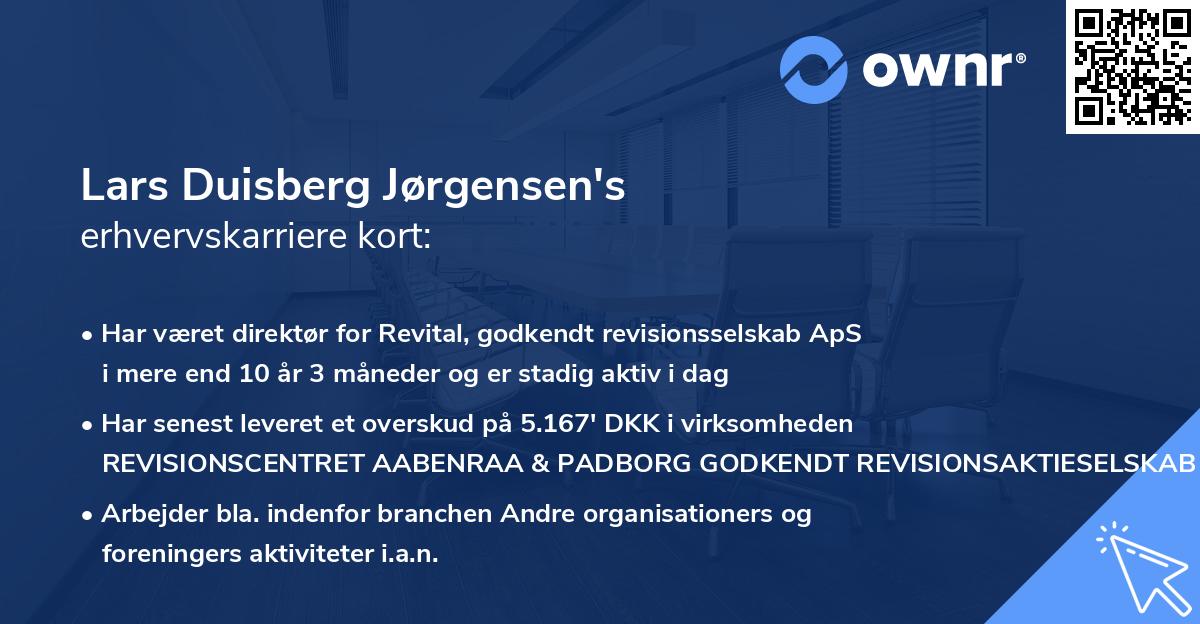 ownr®

Lars Duisberg Jørgensen's
erhvervskarriere kort:

• Har været direktør for Revital, godkendt revisionsselskab ApS i mere end 10 år 3 måneder og er stadig aktiv i dag

• Har senest leveret et overskud på 5.167' DKK i virksomheden REVISIONSCENTRET AABENRAA & PADBORG GODKENDT REVISIONSAKTIESELSKAB

• Arbejder bla. indenfor branchen Andre organisationers og foreningers aktiviteter i.a.n.